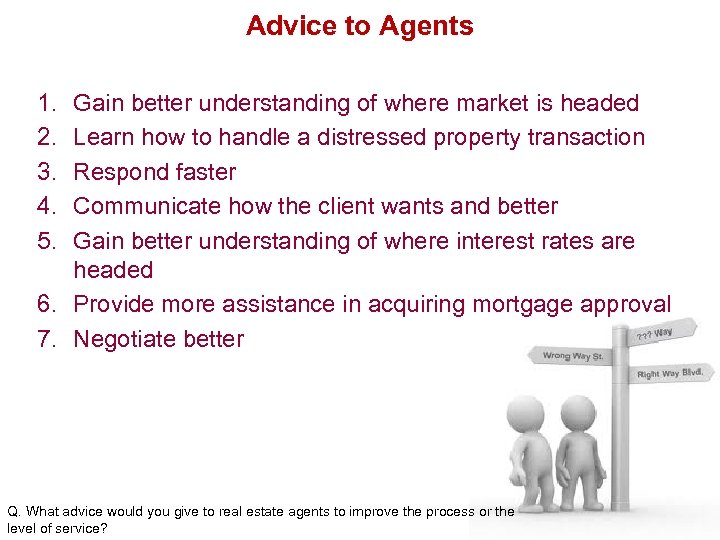 Advice to Agents

1. Gain better understanding of where market is headed
2. Learn how to handle a distressed property transaction
3. Respond faster
4. Communicate how the client wants and better
5. Gain better understanding of where interest rates are headed
6. Provide more assistance in acquiring mortgage approval
7. Negotiate better

??? Way

Wrong Way St.

Right Way Blvd.

Q. What advice would you give to real estate agents to improve the process or the level of service?